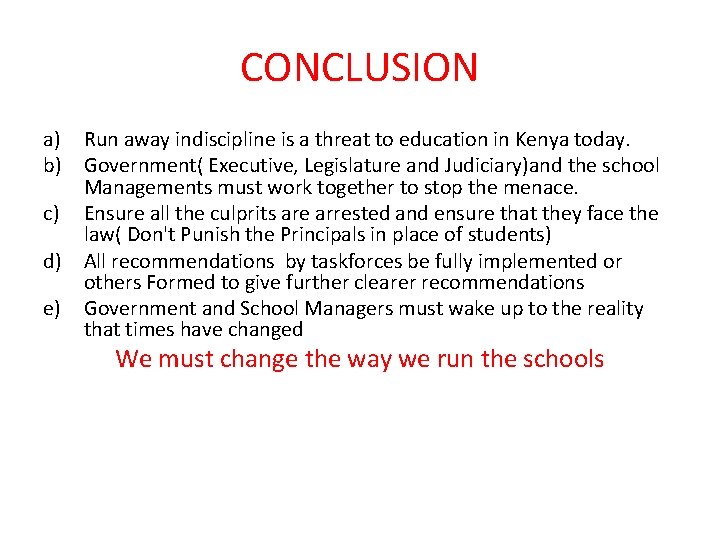 CONCLUSION

a) Run away indiscipline is a threat to education in Kenya today.
b) Government( Executive, Legislature and Judiciary)and the school Managements must work together to stop the menace.
c) Ensure all the culprits are arrested and ensure that they face the law( Don't Punish the Principals in place of students)
d) All recommendations by taskforces be fully implemented or others Formed to give further clearer recommendations
e) Government and School Managers must wake up to the reality that times have changed

We must change the way we run the schools